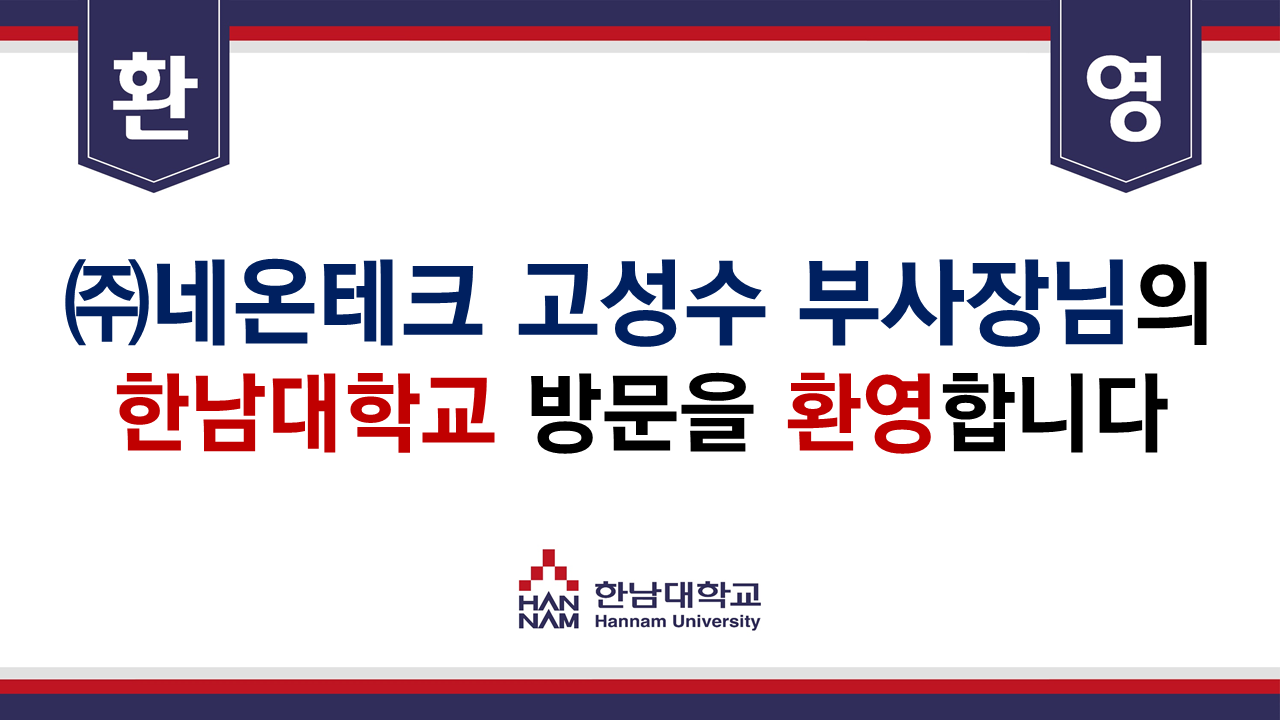 환

영

㈜네온테크 고성수 부사장님의 한남대학교 방문을 환영합니다

HAN NAM 한남대학교 Hannam University